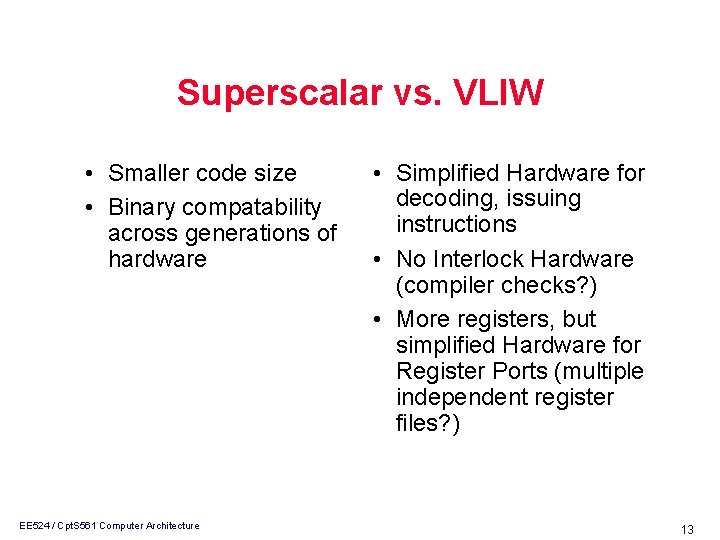 Superscalar vs. VLIW

• Smaller code size
• Binary compatability across generations of hardware

• Simplified Hardware for decoding, issuing instructions
• No Interlock Hardware (compiler checks?)
• More registers, but simplified Hardware for Register Ports (multiple independent register files?)

EE524 / CptS561 Computer Architecture

13